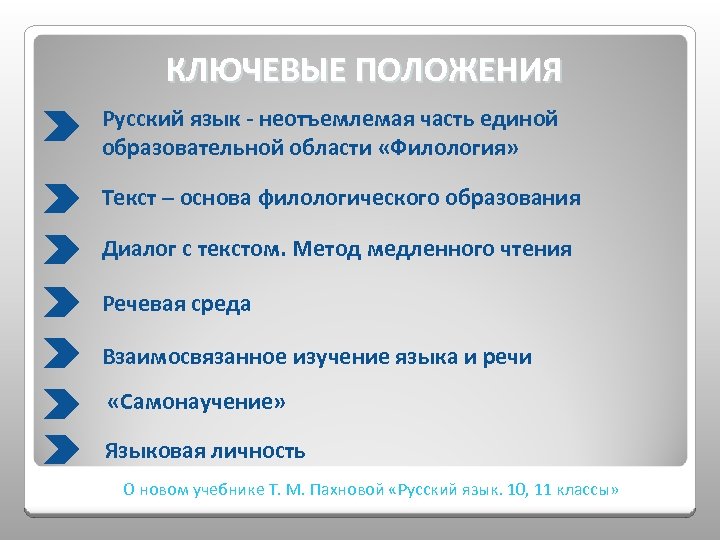 КЛЮЧЕВЫЕ ПОЛОЖЕНИЯ

Русский язык - неотъемлемая часть единой образовательной области «Филология»

Текст – основа филологического образования

Диалог с текстом. Метод медленного чтения

Речевая среда

Взаимосвязанное изучение языка и речи

«Самонаучение»

Языковая личность

О новом учебнике Т. М. Пахновой «Русский язык. 10, 11 классы»